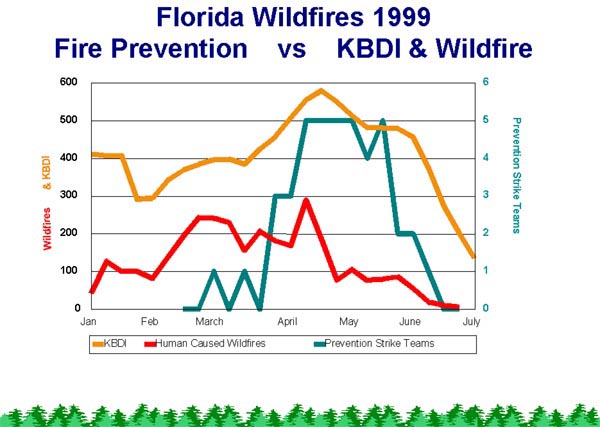 Florida Wildfires 1999
Fire Prevention vs KBDI & Wildfire

Wildfires & KBDI

600
500
400
300
200
100
0

Prevention Strike Teams

6
5
4
3
2
1
0

Jan Feb March April May June July

KBDI Human Caused Wildfires Prevention Strike Teams